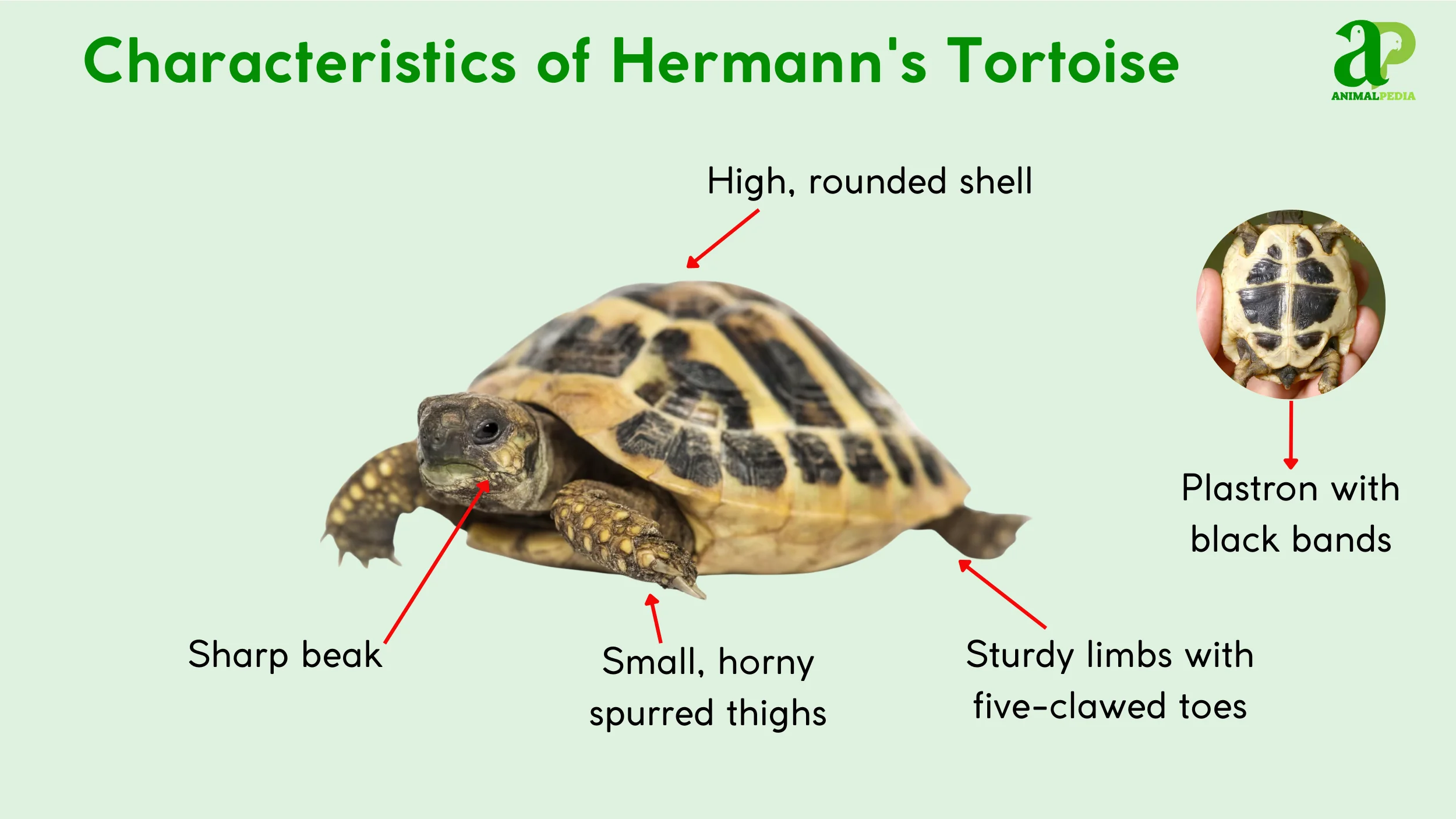 Characteristics of Hermann's Tortoise

aP
ANIMALPEDIA

High, rounded shell

Plastron with black bands

Sharp beak

Small, horny spurred thighs

Sturdy limbs with five-clawed toes